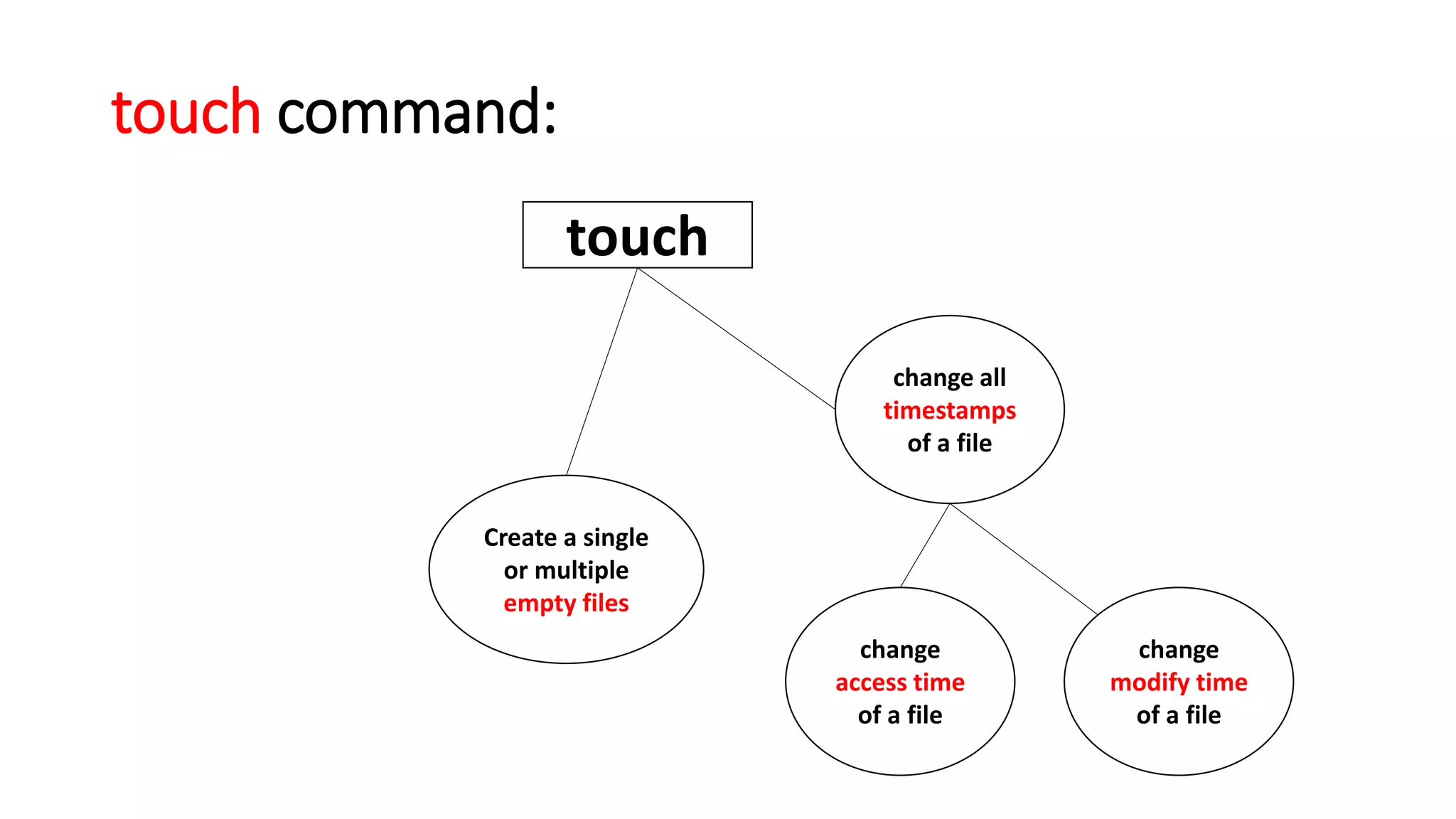 touch command:

touch

change all timestamps of a file

Create a single or multiple empty files

change access time of a file

change modify time of a file